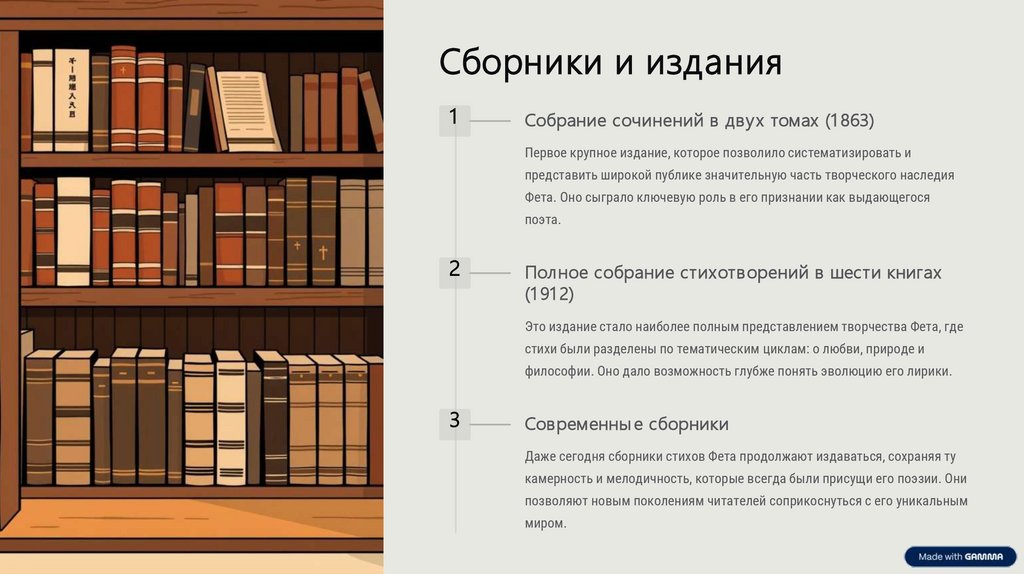 Сборники и издания

1

Собрание сочинений в двух томах (1863)

Первое крупное издание, которое позволило систематизировать и представить широкой публике значительную часть творческого наследия Фета. Оно сыграло ключевую роль в его признании как выдающегося поэта.

2

Полное собрание стихотворений в шести книгах (1912)

Это издание стало наиболее полным представлением творчества Фета, где стихи были разделены по тематическим циклам: о любви, природе и философии. Оно дало возможность глубже понять эволюцию его лирики.

3

Современные сборники

Даже сегодня сборники стихов Фета продолжают издаваться, сохраняя ту камерность и мелодичность, которые всегда были присущи его поэзии. Они позволяют новым поколениям читателей соприкоснуться с его уникальным миром.

Made with GAMMA